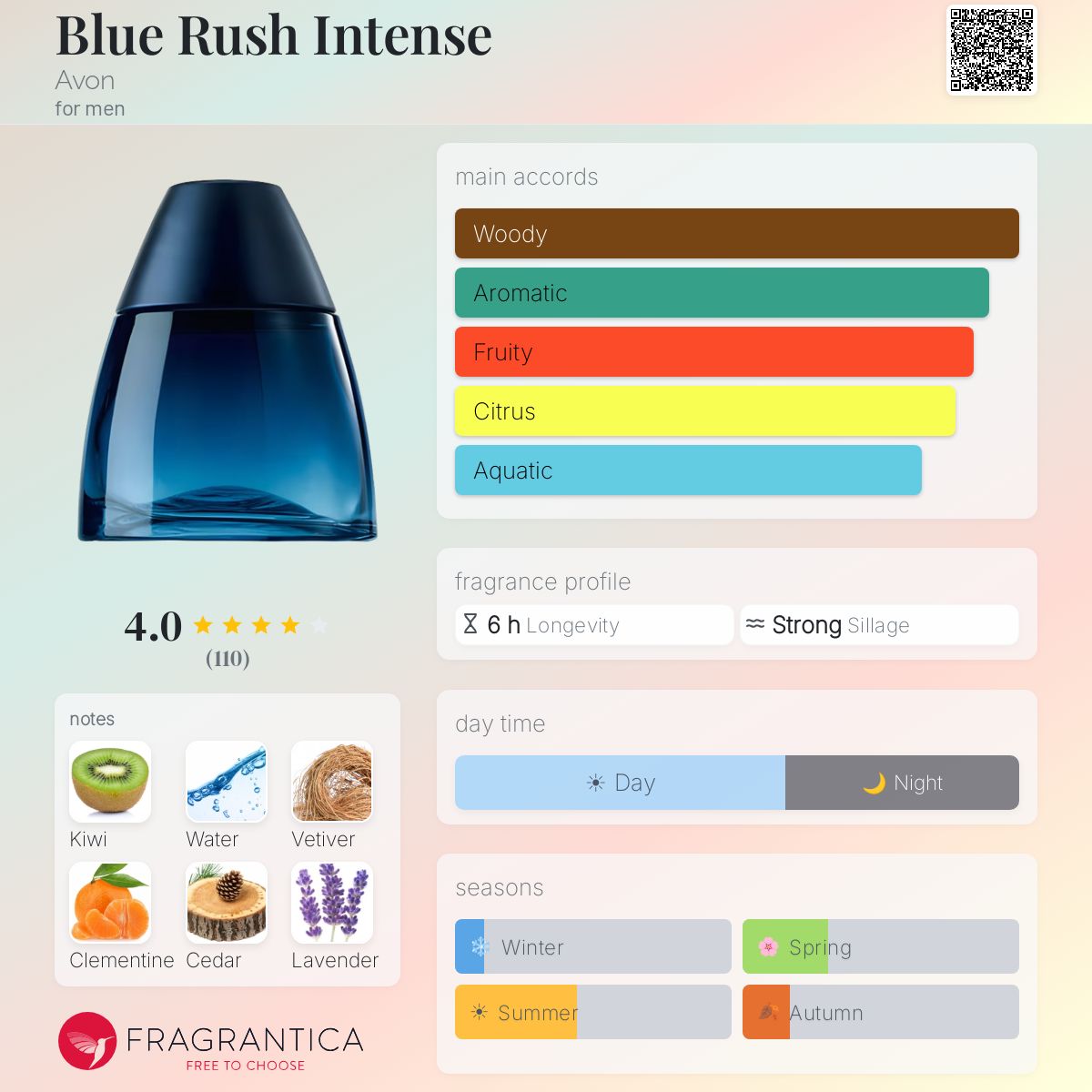 Blue Rush Intense
Avon
for men

4.0
(110)

notes
Kiwi
Water
Vetiver
Clementine
Cedar
Lavender

FRAGRANTICA
FREE TO CHOOSE

main accords
Woody
Aromatic
Fruity
Citrus
Aquatic

fragrance profile
6 h Longevity
Strong Sillage

day time
Day
Night

seasons
Winter
Spring
Summer
Autumn